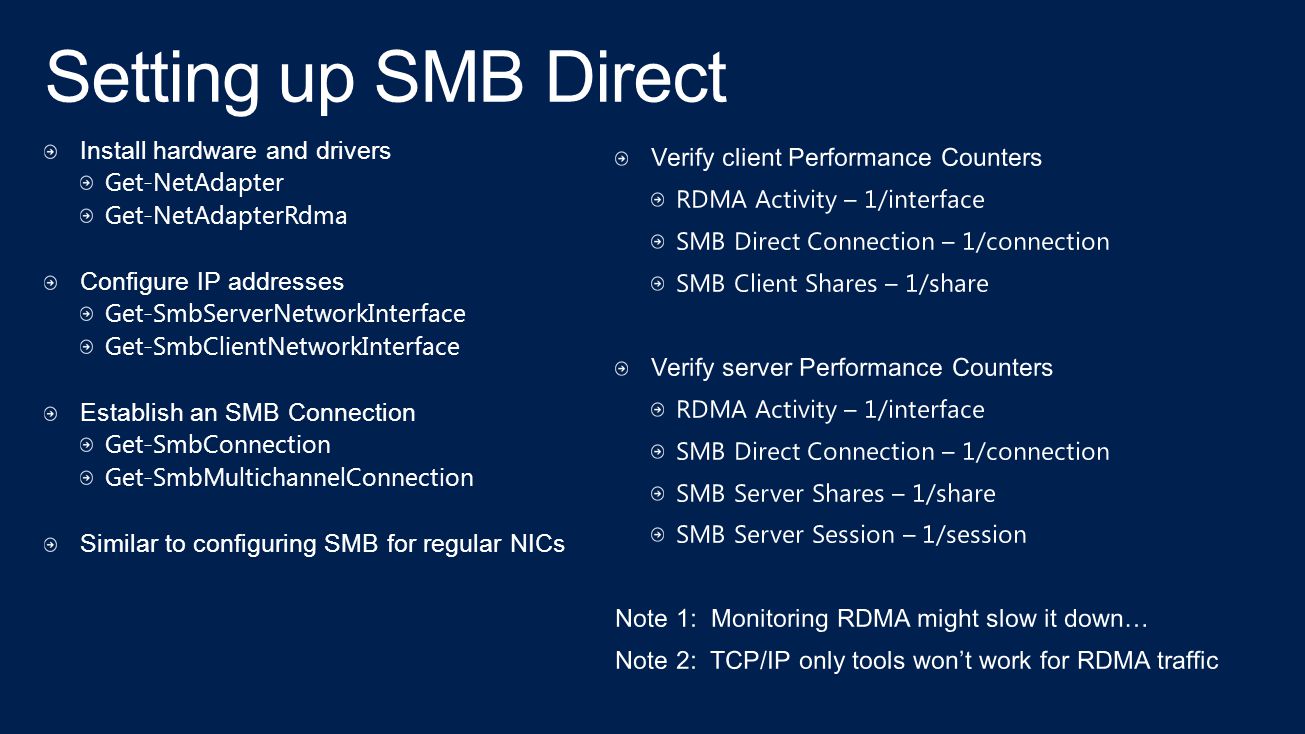 Setting up SMB Direct

Install hardware and drivers
Get-NetAdapter
Get-NetAdapterRdma

Configure IP addresses
Get-SmbServerNetworkInterface
Get-SmbClientNetworkInterface

Establish an SMB Connection
Get-SmbConnection
Get-SmbMultichannelConnection

Similar to configuring SMB for regular NICs

Verify client Performance Counters
RDMA Activity – 1/interface
SMB Direct Connection – 1/connection
SMB Client Shares – 1/share

Verify server Performance Counters
RDMA Activity – 1/interface
SMB Direct Connection – 1/connection
SMB Server Shares – 1/share
SMB Server Session – 1/session

Note 1: Monitoring RDMA might slow it down…
Note 2: TCP/IP only tools won't work for RDMA traffic